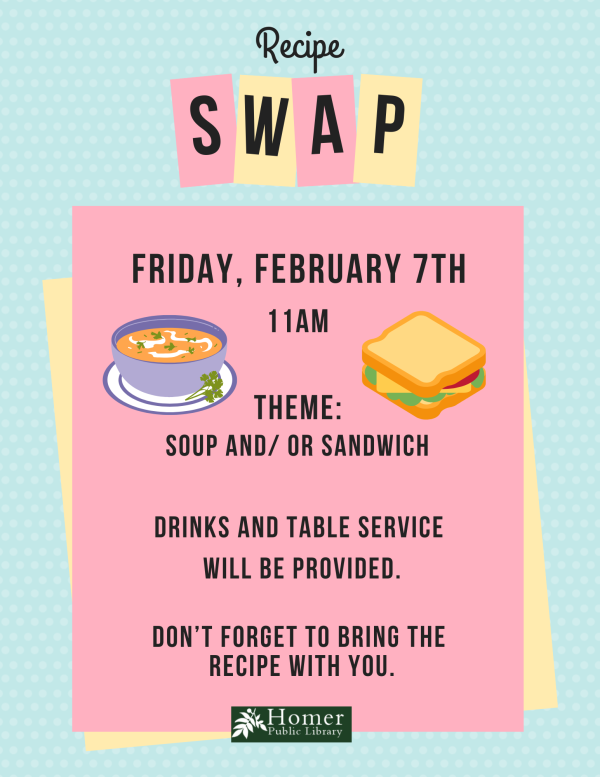 Recipe
SWAP

FRIDAY, FEBRUARY 7TH
11AM

THEME:
SOUP AND/ OR SANDWICH

DRINKS AND TABLE SERVICE WILL BE PROVIDED.

DON'T FORGET TO BRING THE RECIPE WITH YOU.

Homer
Public Library